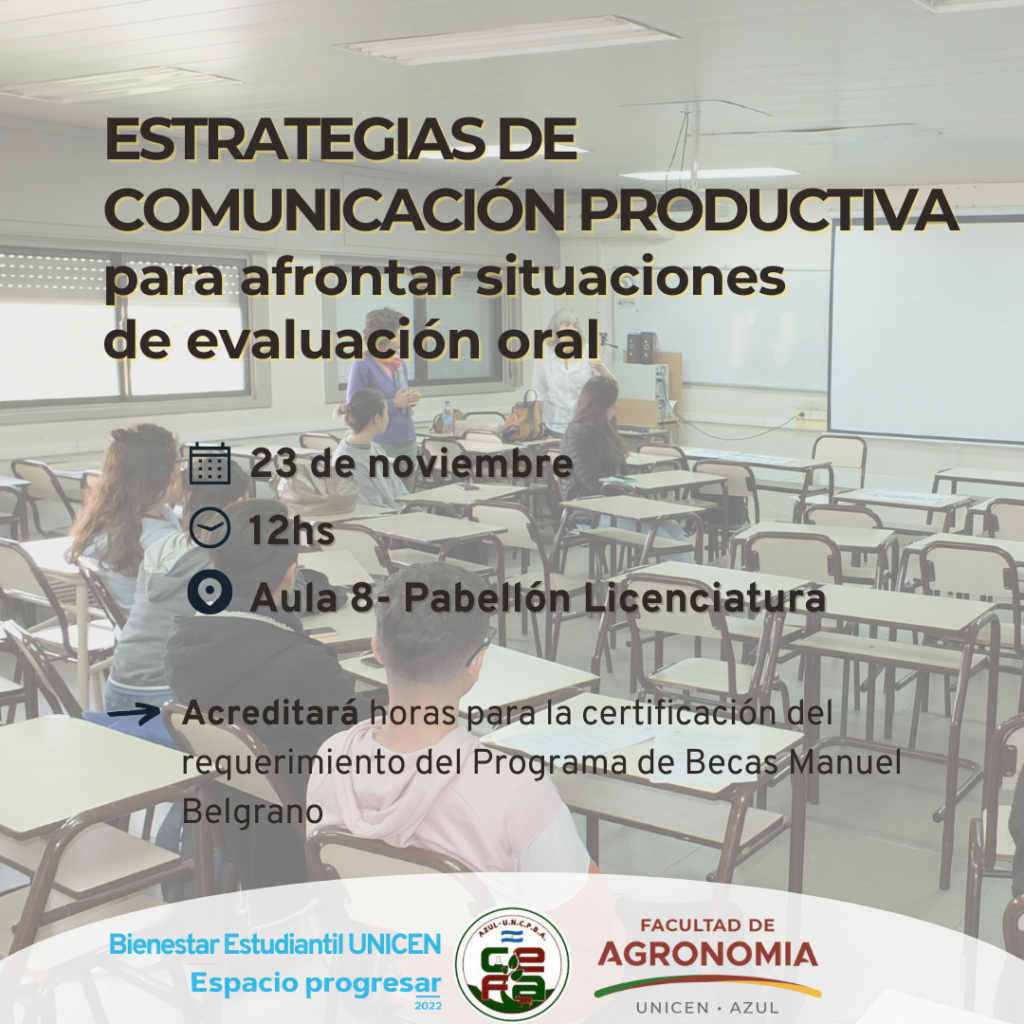 ESTRATEGIAS DE COMUNICACIÓN PRODUCTIVA
para afrontar situaciones de evaluación oral

23 de noviembre
12hs
Aula 8- Pabellón Licenciatura

Acreditará horas para la certificación del requerimiento del Programa de Becas Manuel Belgrano

Bienestar Estudiantil UNICEN
Espacio progresar 2022

AZUL-U.N.C.P.B.A.
CEFA

FACULTAD DE AGRONOMIA
UNICEN · AZUL